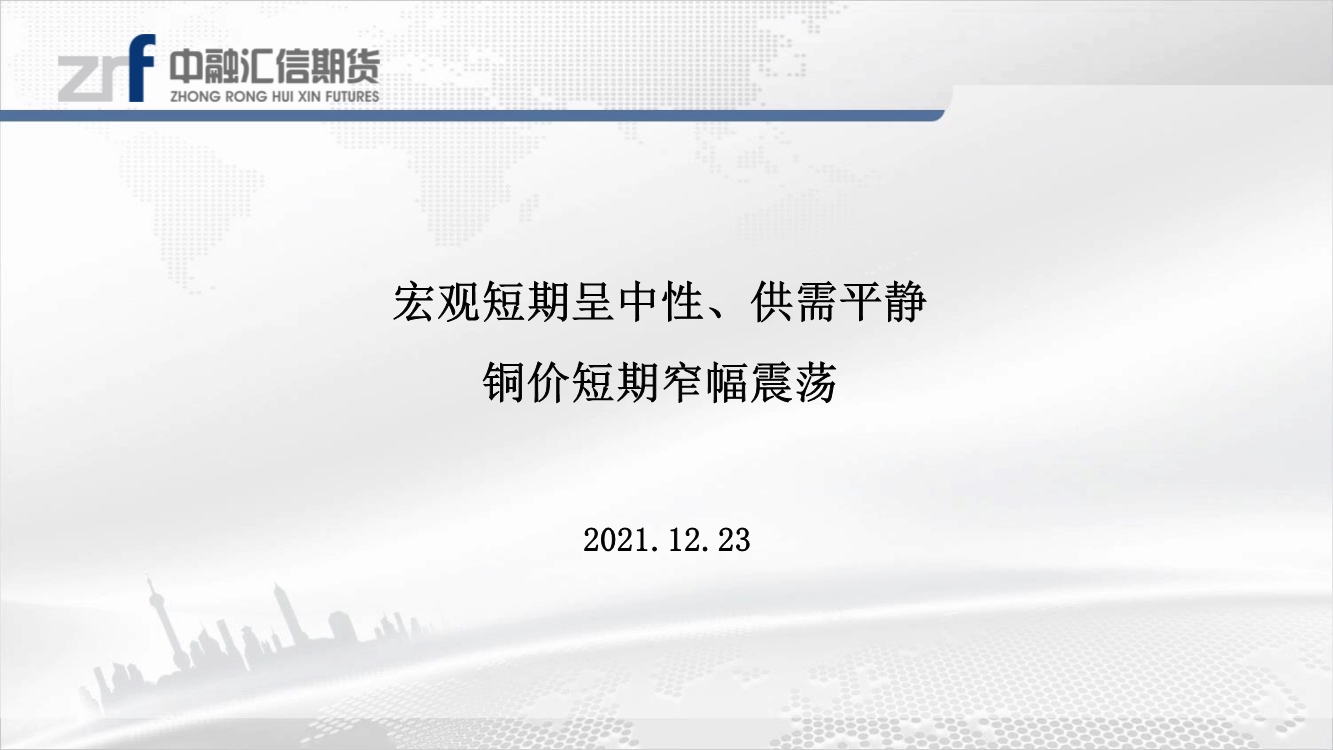 zrf 中融汇信期货
ZHONG RONG HUI XIN FUTURES

宏观短期呈中性、供需平静
铜价短期窄幅震荡

2021.12.23